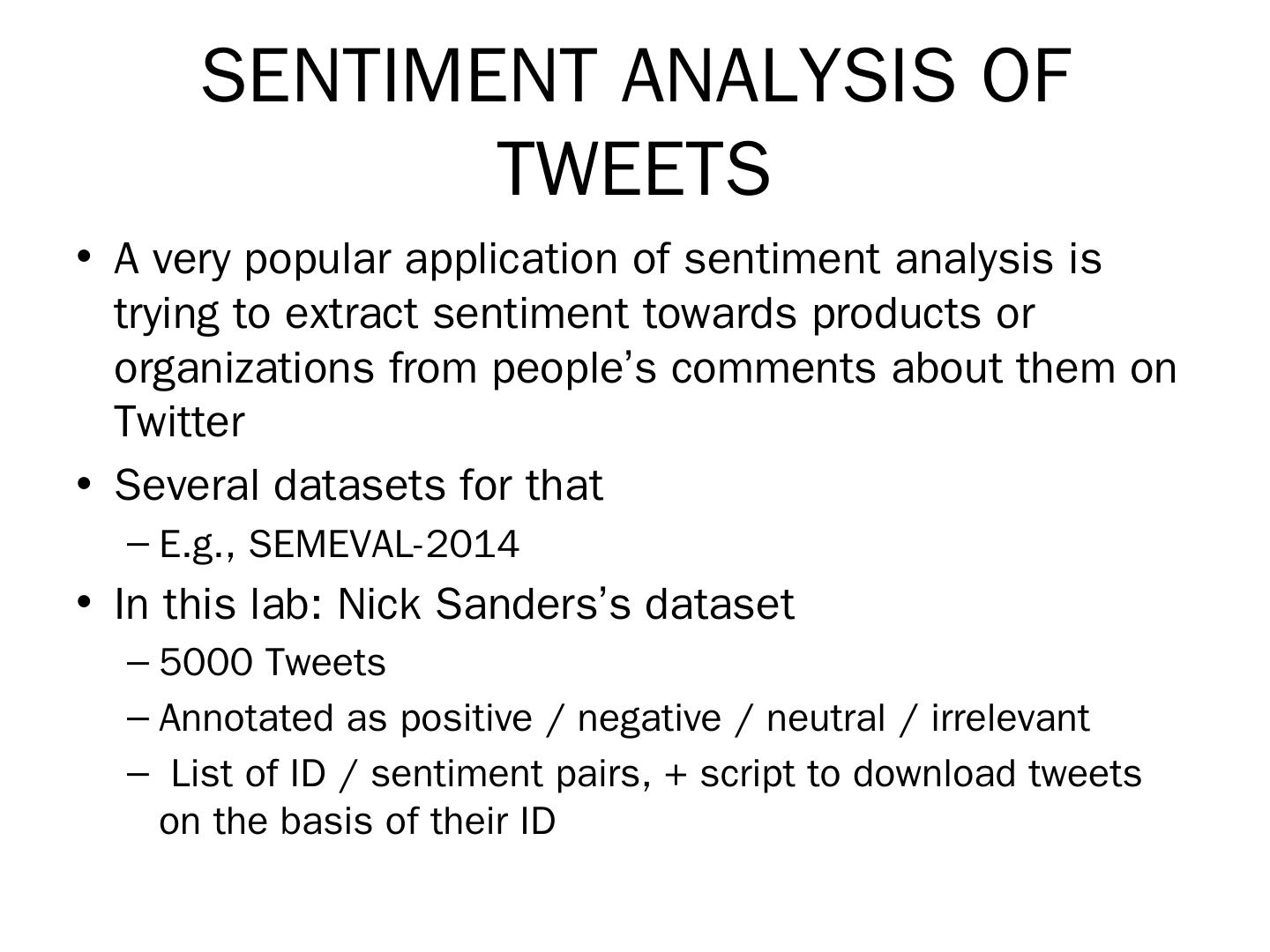 SENTIMENT ANALYSIS OF TWEETS

• A very popular application of sentiment analysis is trying to extract sentiment towards products or organizations from people’s comments about them on Twitter
• Several datasets for that
– E.g., SEMEVAL-2014
• In this lab: Nick Sanders’s dataset
– 5000 Tweets
– Annotated as positive / negative / neutral / irrelevant
– List of ID / sentiment pairs, + script to download tweets on the basis of their ID